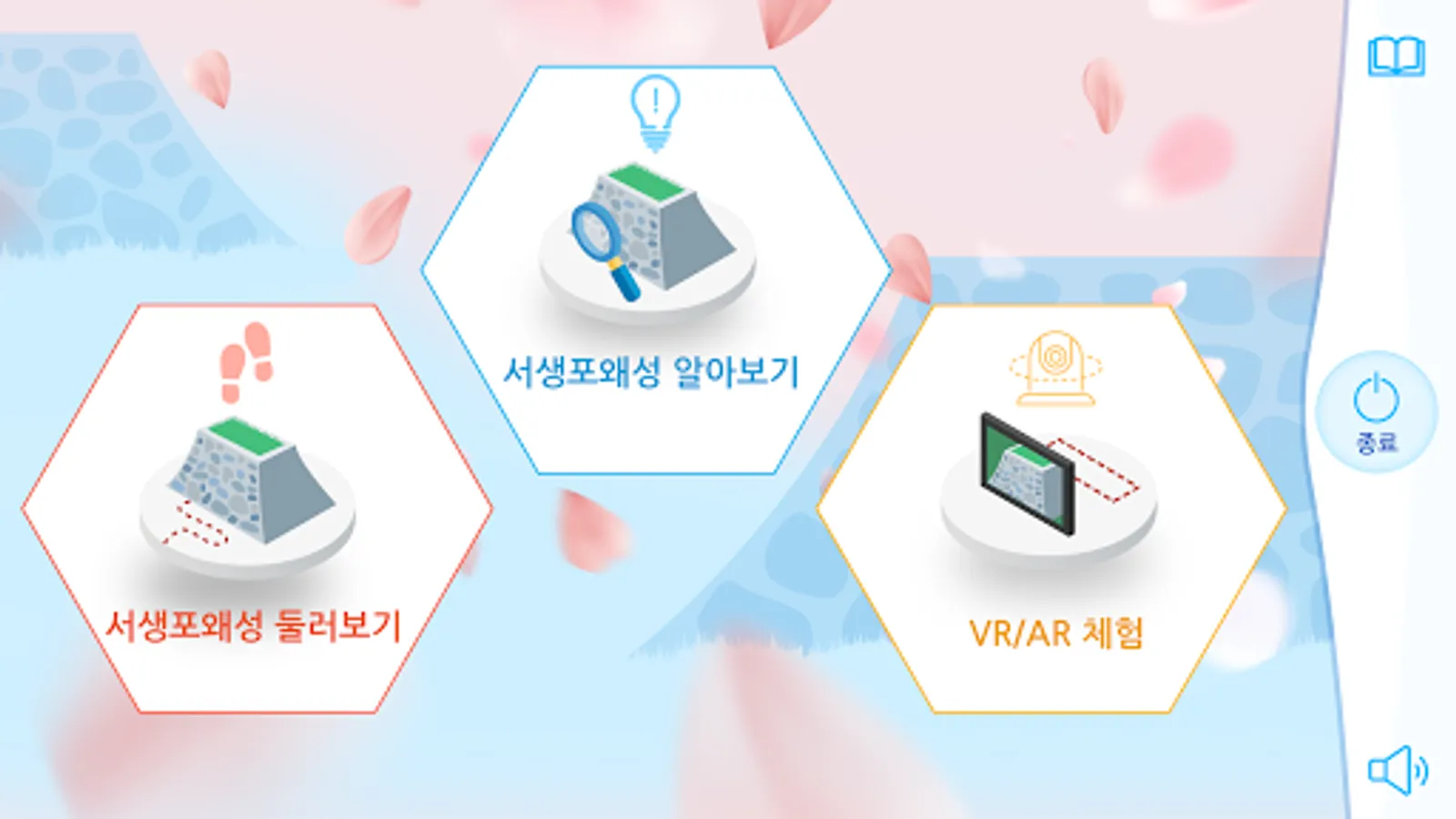 서생포왜성 알아보기

서생포왜성 둘러보기

VR/AR 체험

종료